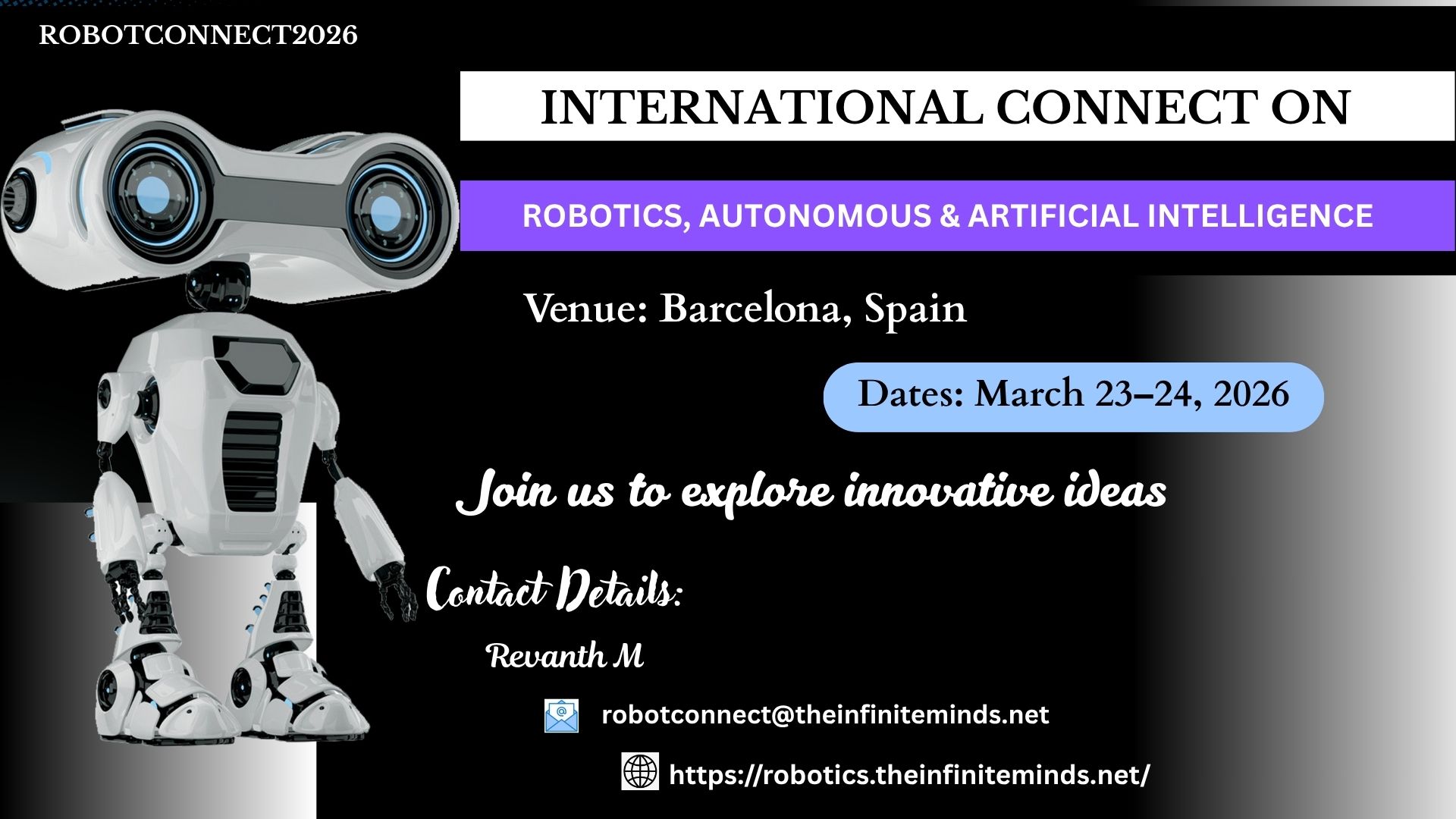 ROBOTCONNECT2026

INTERNATIONAL CONNECT ON

ROBOTICS, AUTONOMOUS & ARTIFICIAL INTELLIGENCE

Venue: Barcelona, Spain

Dates: March 23–24, 2026

Join us to explore innovative ideas

Contact Details:

Revanth M

robotconnect@theinfiniteminds.net

https://robotics.theinfiniteminds.net/